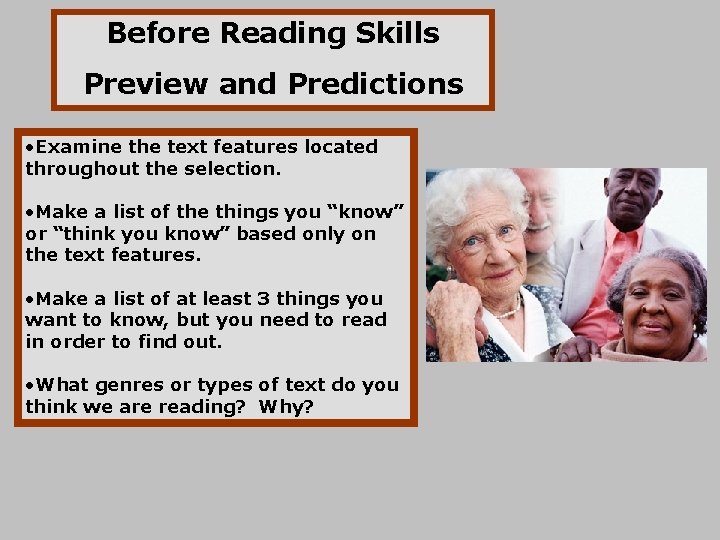 Before Reading Skills
Preview and Predictions

•Examine the text features located throughout the selection.

•Make a list of the things you “know” or “think you know” based only on the text features.

•Make a list of at least 3 things you want to know, but you need to read in order to find out.

•What genres or types of text do you think we are reading? Why?